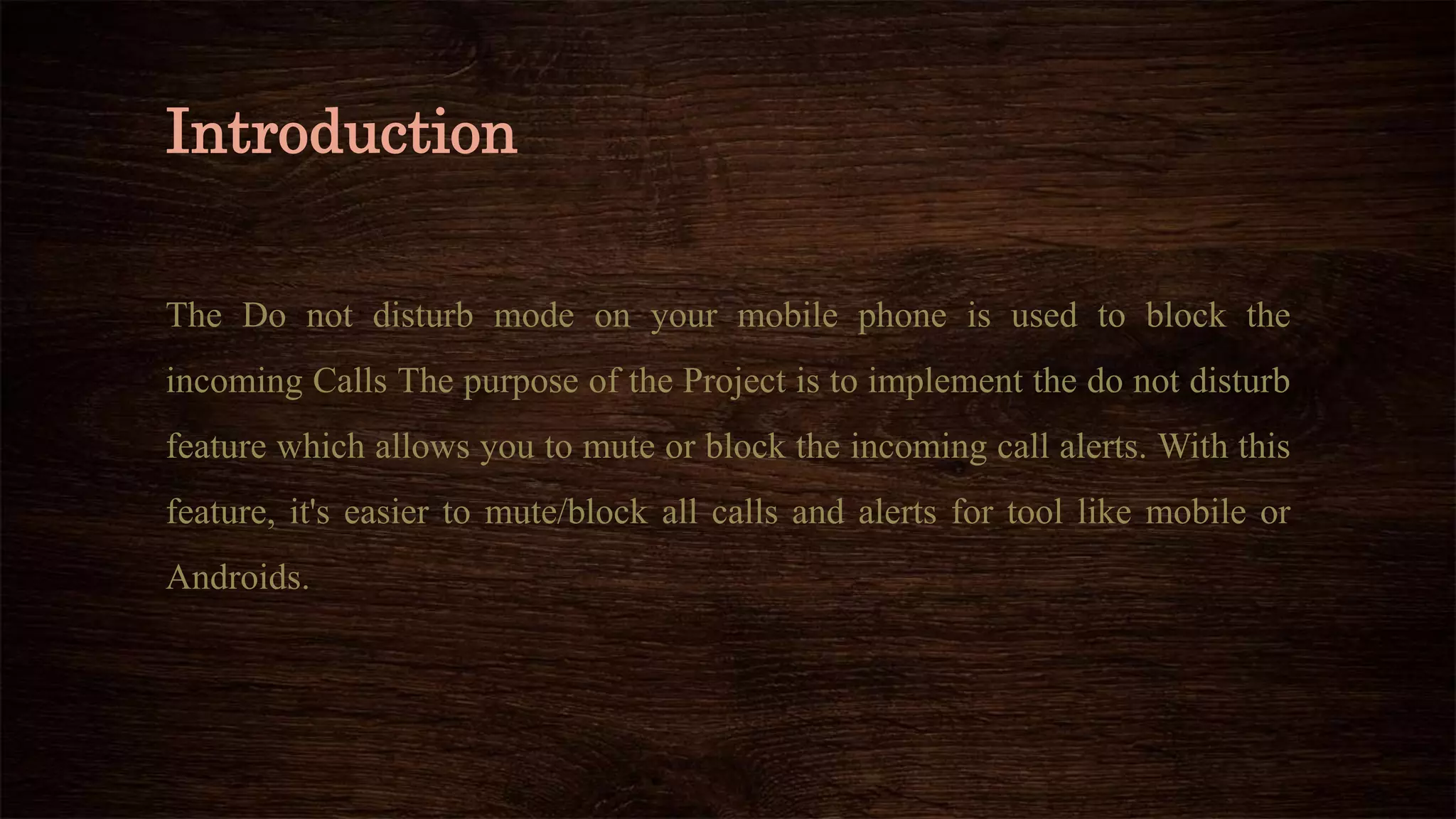 Introduction

The Do not disturb mode on your mobile phone is used to block the incoming Calls The purpose of the Project is to implement the do not disturb feature which allows you to mute or block the incoming call alerts. With this feature, it's easier to mute/block all calls and alerts for tool like mobile or Androids.